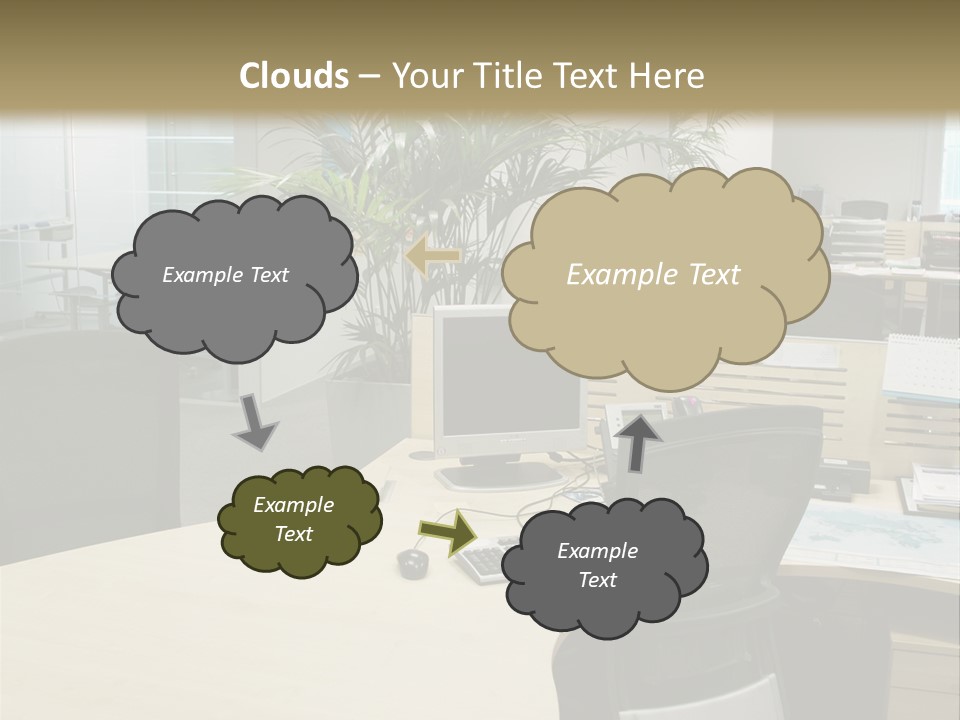 Clouds – Your Title Text Here

Example Text

Example Text

Example Text

Example Text